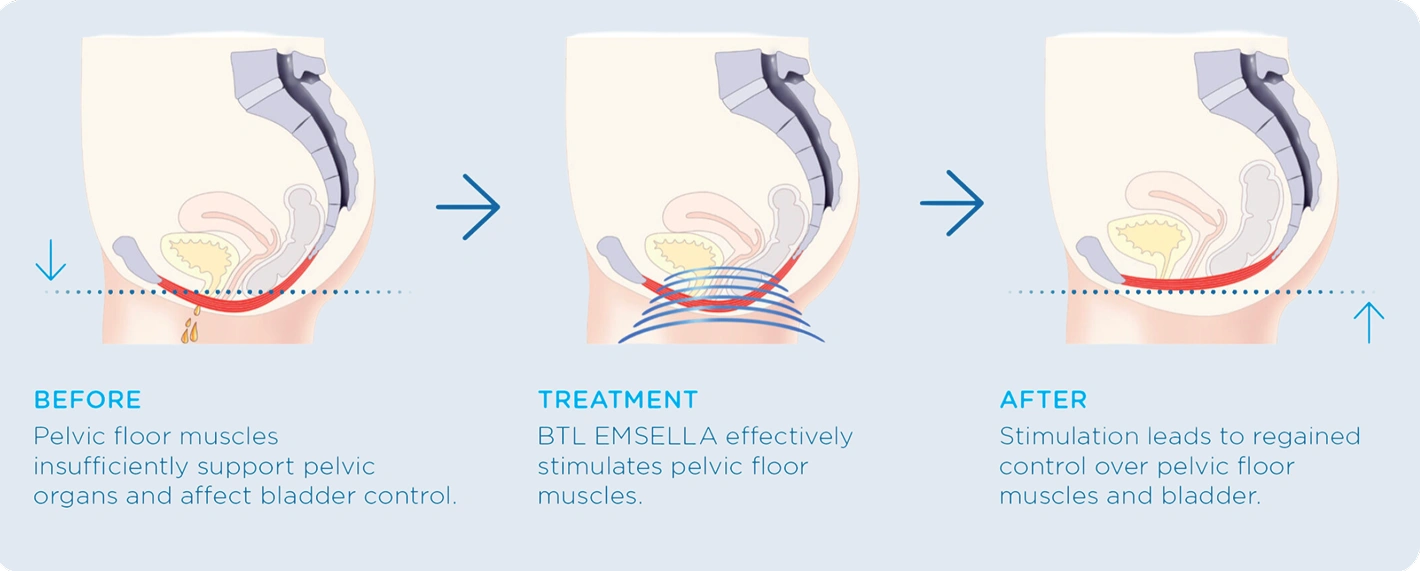 BEFORE
Pelvic floor muscles insufficiently support pelvic organs and affect bladder control.

TREATMENT
BTL EMSELLA effectively stimulates pelvic floor muscles.

AFTER
Stimulation leads to regained control over pelvic floor muscles and bladder.